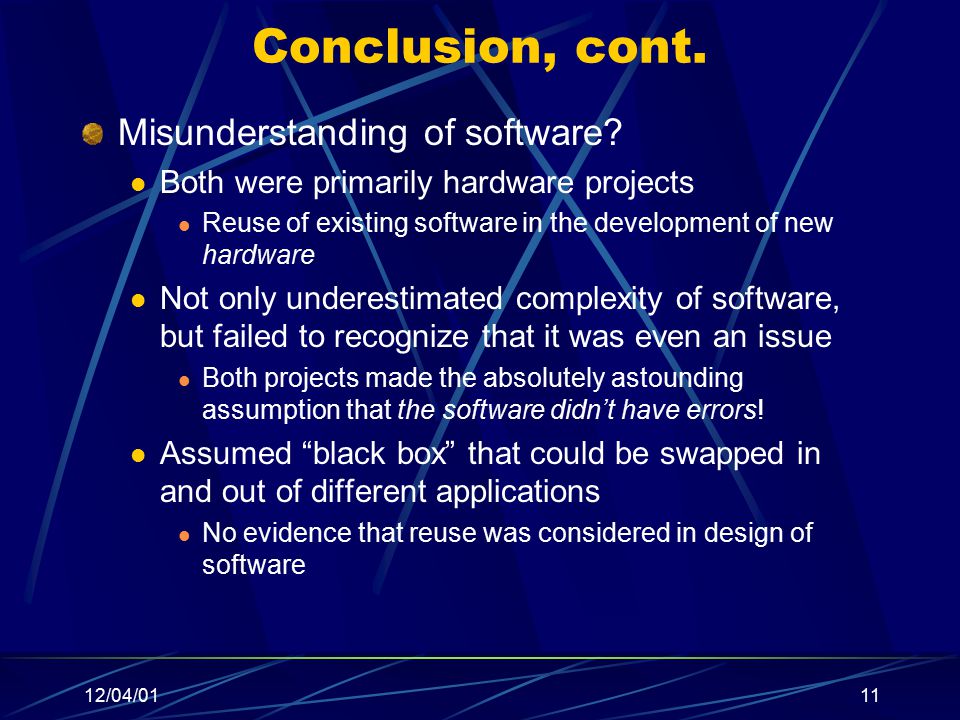 Conclusion, cont.

Misunderstanding of software?

Both were primarily hardware projects

Reuse of existing software in the development of new hardware

Not only underestimated complexity of software, but failed to recognize that it was even an issue

Both projects made the absolutely astounding assumption that the software didn't have errors!

Assumed "black box" that could be swapped in and out of different applications

No evidence that reuse was considered in design of software

12/04/01

11